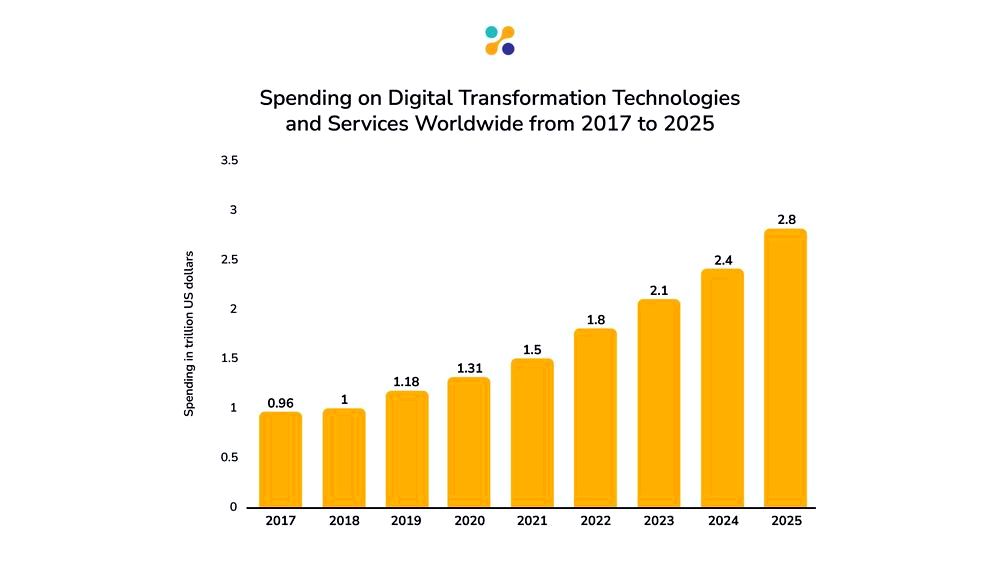 Spending on Digital Transformation Technologies and Services Worldwide from 2017 to 2025

Spending in trillion US dollars

3.5
3
2.5
2
1.5
1
0.5
0

0.96
1
1.18
1.31
1.5
1.8
2.1
2.4
2.8

2017
2018
2019
2020
2021
2022
2023
2024
2025